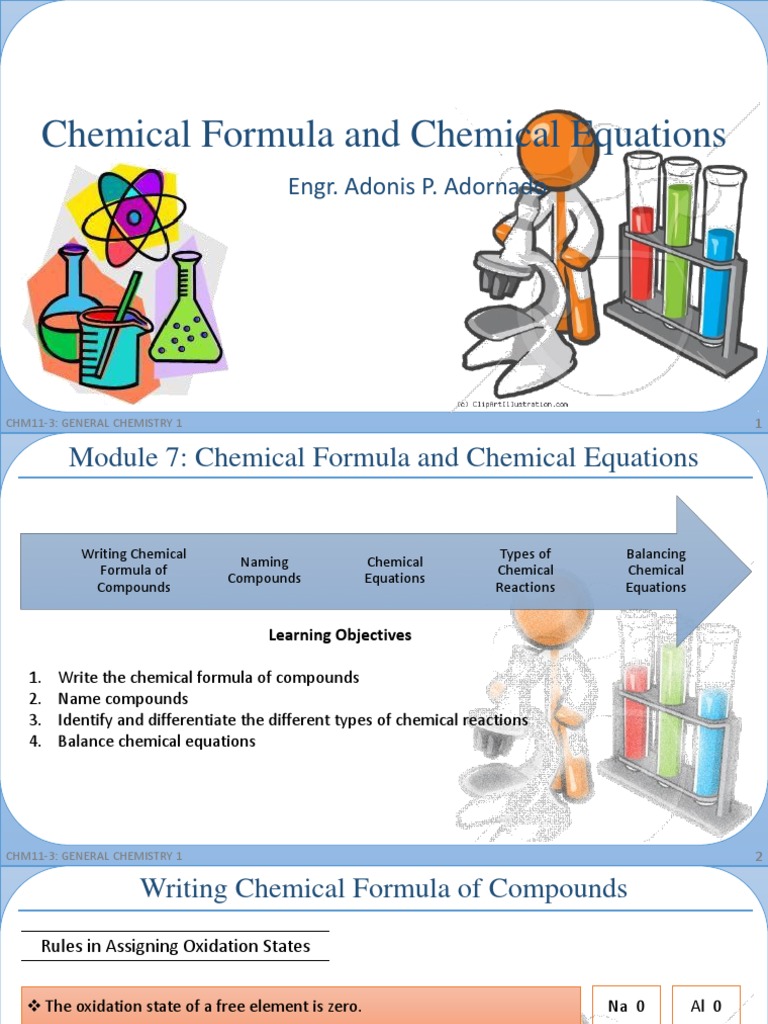 Chemical Formula and Chemical Equations

Engr. Adonis P. Adornado

(c) ClipArtIllustration.com

CHM11-3: GENERAL CHEMISTRY 1

1

Module 7: Chemical Formula and Chemical Equations

Writing Chemical Formula of Compounds

Naming Compounds

Chemical Equations

Types of Chemical Reactions

Balancing Chemical Equations

Learning Objectives

1. Write the chemical formula of compounds
2. Name compounds
3. Identify and differentiate the different types of chemical reactions
4. Balance chemical equations

CHM11-3: GENERAL CHEMISTRY 1

2

Writing Chemical Formula of Compounds

Rules in Assigning Oxidation States

❖ The oxidation state of a free element is zero.

Na 0

Al 0